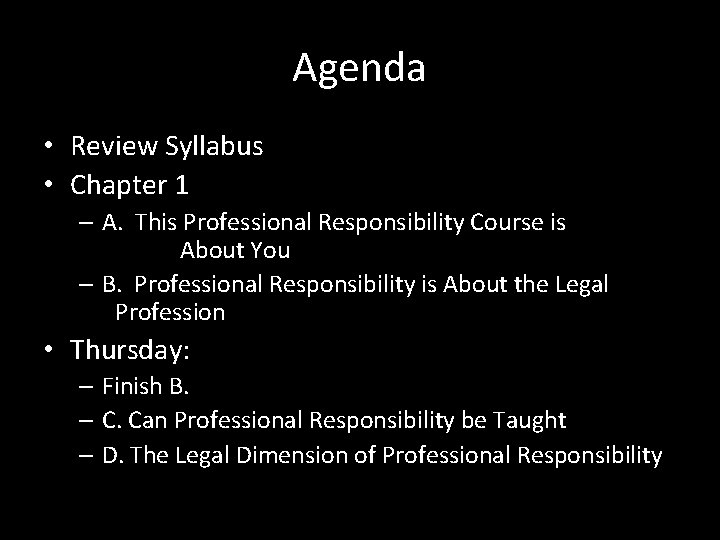 Agenda

• Review Syllabus
• Chapter 1
– A. This Professional Responsibility Course is About You
– B. Professional Responsibility is About the Legal Profession
• Thursday:
– Finish B.
– C. Can Professional Responsibility be Taught
– D. The Legal Dimension of Professional Responsibility